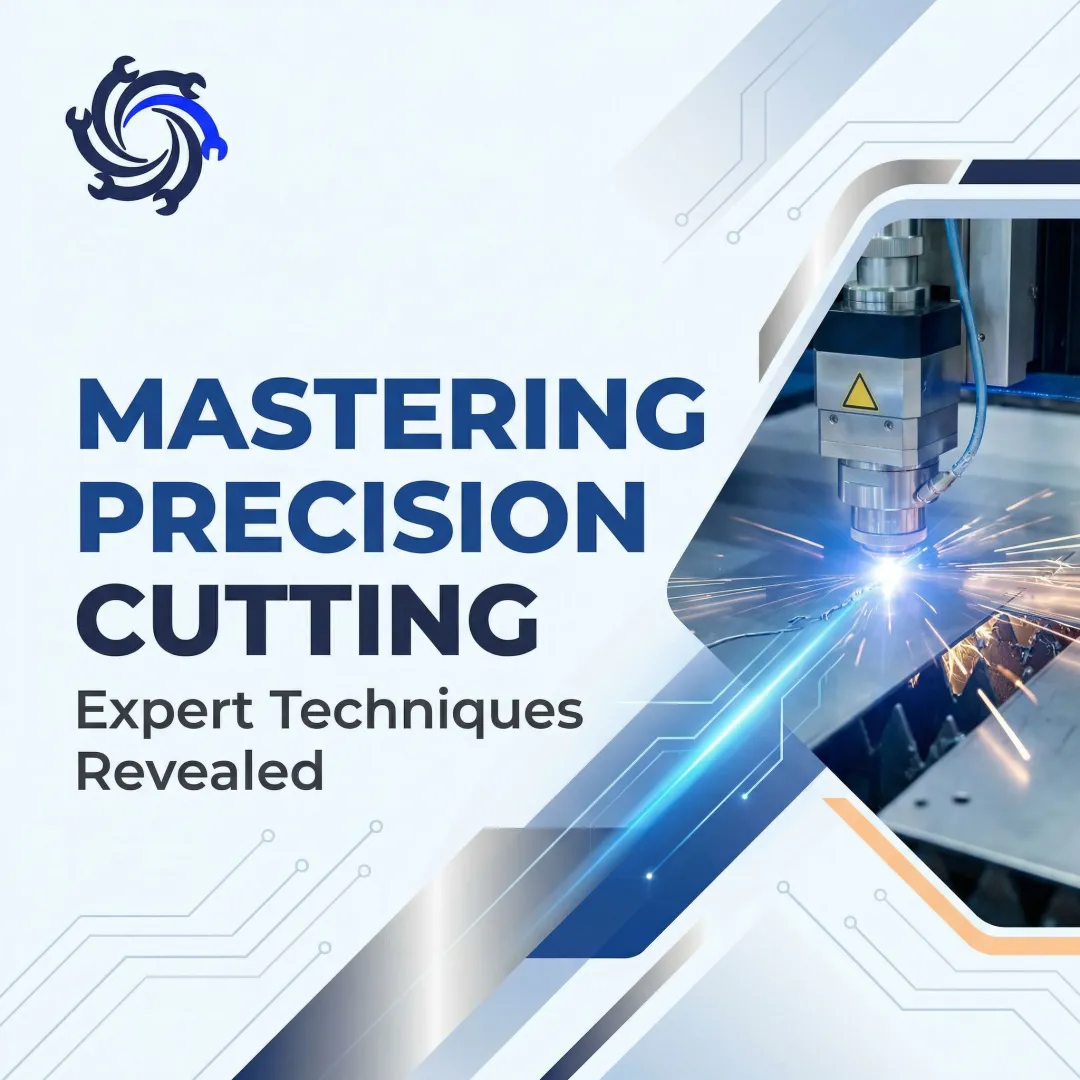 MASTERING PRECISION CUTTING

Expert Techniques Revealed